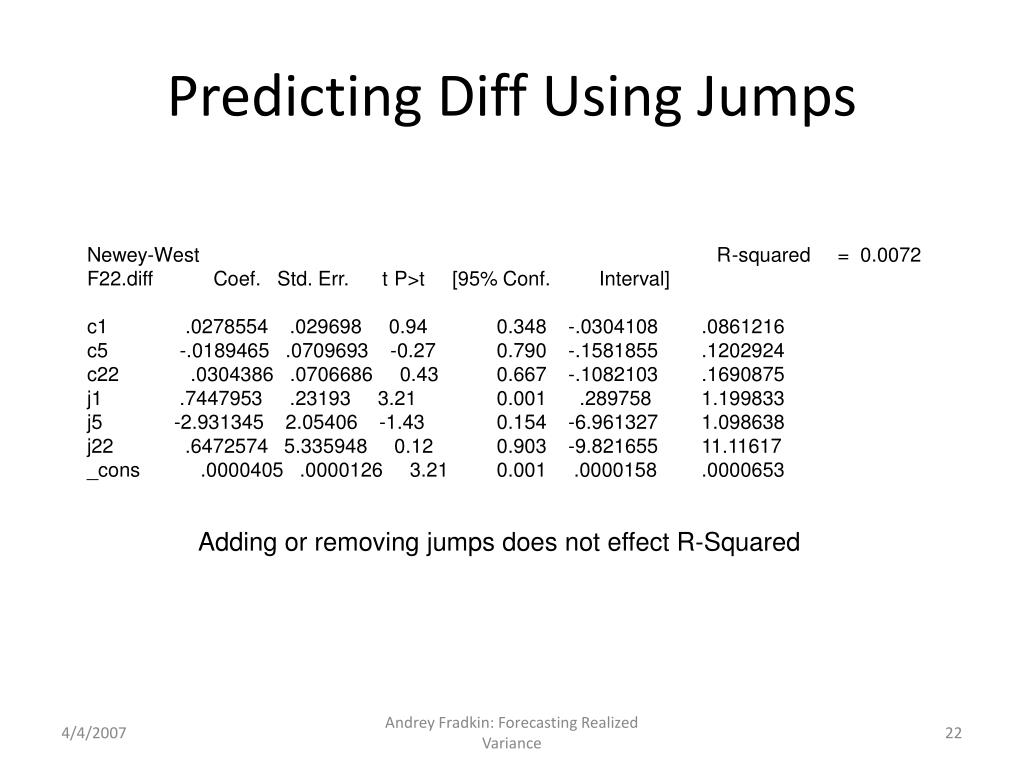 Predicting Diff Using Jumps

Newey-West R-squared = 0.0072

| F22.diff | Coef. | Std. Err. | t | P>t | [95% Conf. | Interval] |
|---|---|---|---|---|---|---|
| c1 | .0278554 | .029698 | 0.94 | 0.348 | -.0304108 | .0861216 |
| c5 | -.0189465 | .0709693 | -0.27 | 0.790 | -.1581855 | .1202924 |
| c22 | .0304386 | .0706686 | 0.43 | 0.667 | -.1082103 | .1690875 |
| j1 | .7447953 | .23193 | 3.21 | 0.001 | .289758 | 1.199833 |
| j5 | -2.931345 | 2.05406 | -1.43 | 0.154 | -6.961327 | 1.098638 |
| j22 | .6472574 | 5.335948 | 0.12 | 0.903 | -9.821655 | 11.11617 |
| _cons | .0000405 | .0000126 | 3.21 | 0.001 | .0000158 | .0000653 |

Adding or removing jumps does not effect R-Squared

4/4/2007

Andrey Fradkin: Forecasting Realized Variance

22